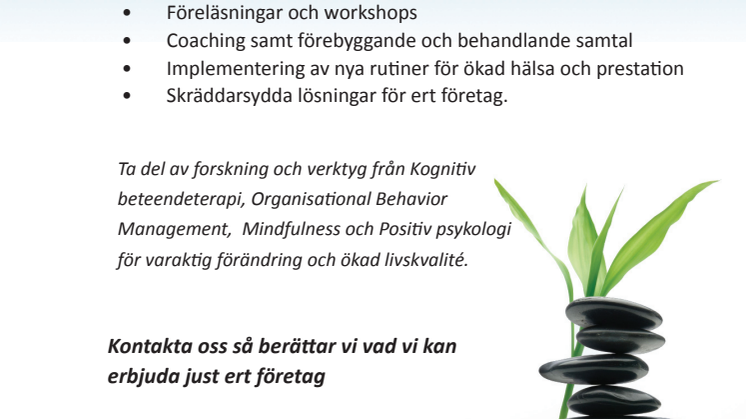 • Föreläsningar och workshops
• Coaching samt förebyggande och behandlande samtal
• Implementering av nya rutiner för ökad hälsa och prestation
• Skräddarsydda lösningar för ert företag.

Ta del av forskning och verktyg från Kognitiv beteendeterapi, Organisational Behavior Management, Mindfulness och Positiv psykologi för varaktig förändring och ökad livskvalité.

Kontakta oss så berättar vi vad vi kan erbjuda just ert företag